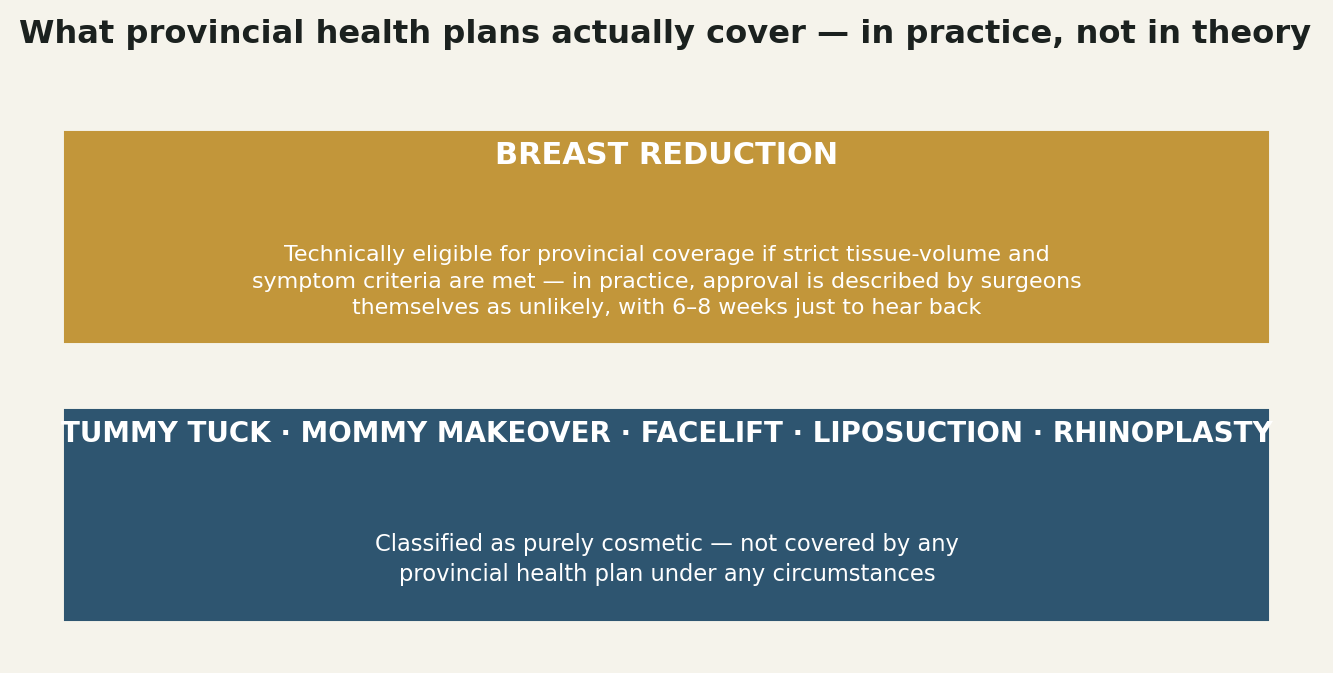 What provincial health plans actually cover — in practice, not in theory

BREAST REDUCTION

Technically eligible for provincial coverage if strict tissue-volume and symptom criteria are met — in practice, approval is described by surgeons themselves as unlikely, with 6–8 weeks just to hear back

TUMMY TUCK · MOMMY MAKEOVER · FACELIFT · LIPOSUCTION · RHINOPLASTY

Classified as purely cosmetic — not covered by any provincial health plan under any circumstances